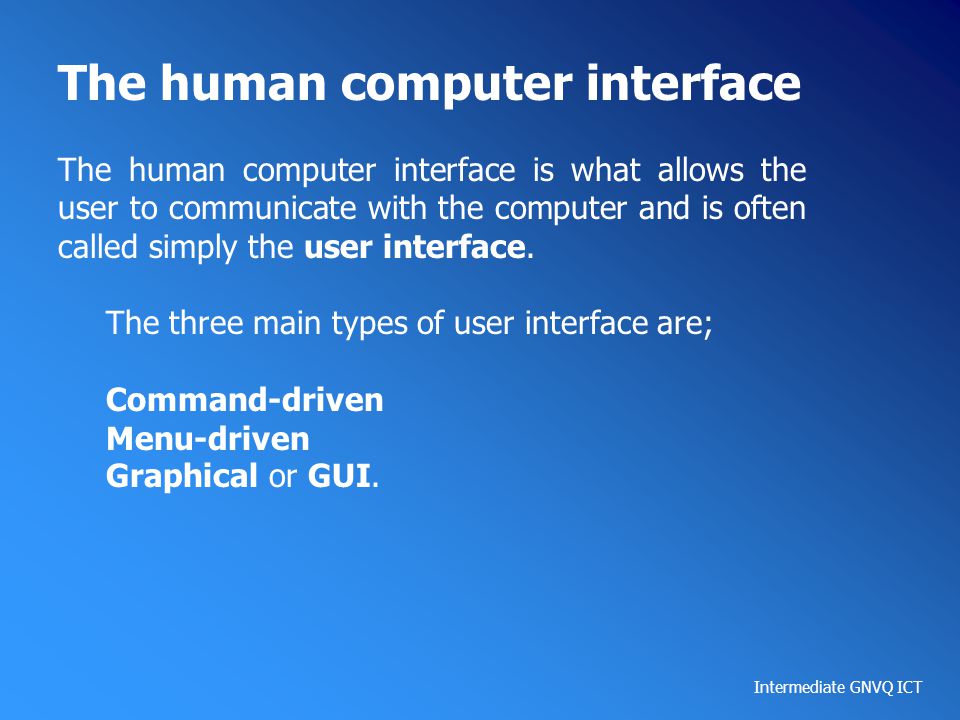 The human computer interface

The human computer interface is what allows the user to communicate with the computer and is often called simply the user interface.

The three main types of user interface are;

Command-driven
Menu-driven
Graphical or GUI.

Intermediate GNVQ ICT